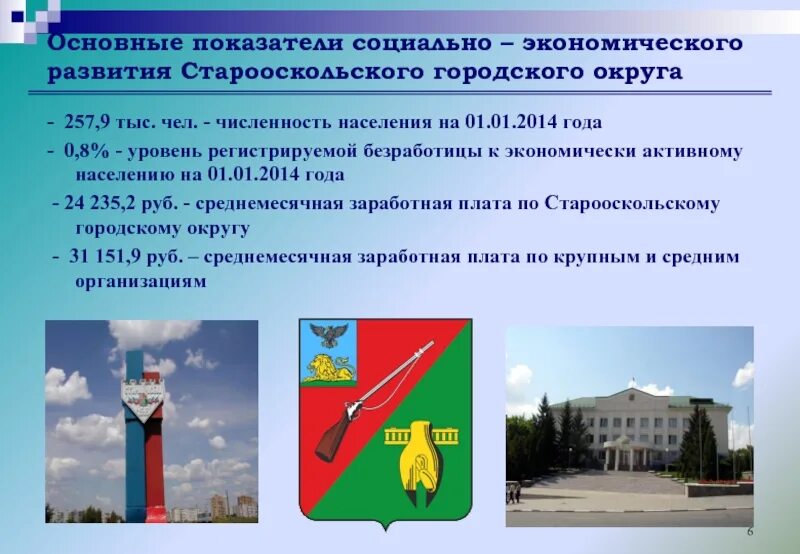 Основные показатели социально – экономического развития Старооскольского городского округа

- 257,9 тыс. чел. - численность населения на 01.01.2014 года

- 0,8% - уровень регистрируемой безработицы к экономически активному населению на 01.01.2014 года

- 24 235,2 руб. - среднемесячная заработная плата по Старооскольскому городскому округу

- 31 151,9 руб. – среднемесячная заработная плата по крупным и средним организациям

6